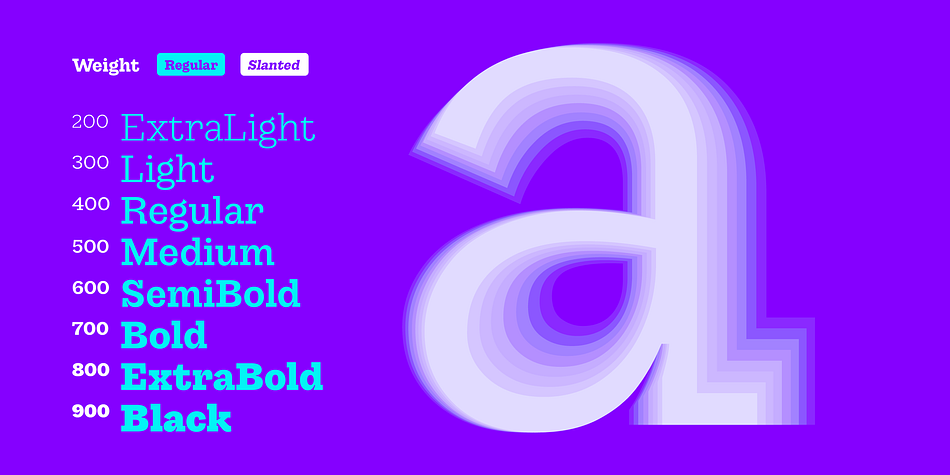 Weight Regular Slanted

200 ExtraLight
300 Light
400 Regular
500 Medium
600 SemiBold
700 Bold
800 ExtraBold
900 Black

a